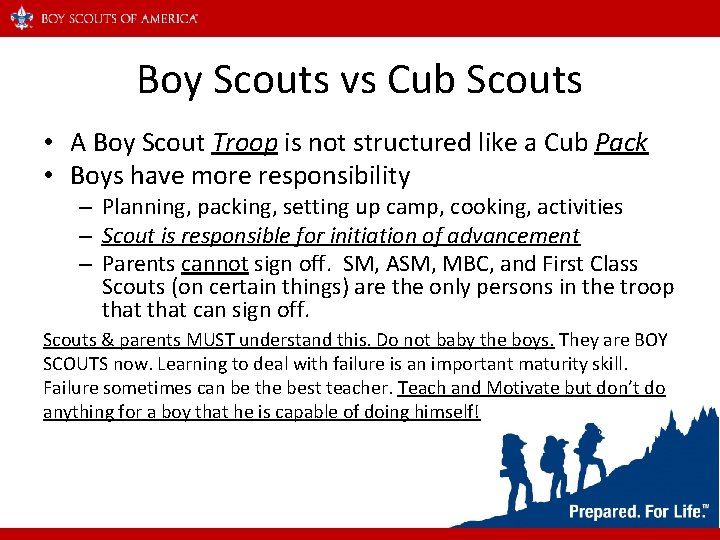 BOY SCOUTS OF AMERICA

Boy Scouts vs Cub Scouts

• A Boy Scout Troop is not structured like a Cub Pack
• Boys have more responsibility
– Planning, packing, setting up camp, cooking, activities
– Scout is responsible for initiation of advancement
– Parents cannot sign off. SM, ASM, MBC, and First Class Scouts (on certain things) are the only persons in the troop that that can sign off.

Scouts & parents MUST understand this. Do not baby the boys. They are BOY SCOUTS now. Learning to deal with failure is an important maturity skill. Failure sometimes can be the best teacher. Teach and Motivate but don't do anything for a boy that he is capable of doing himself!

Prepared. For Life.™